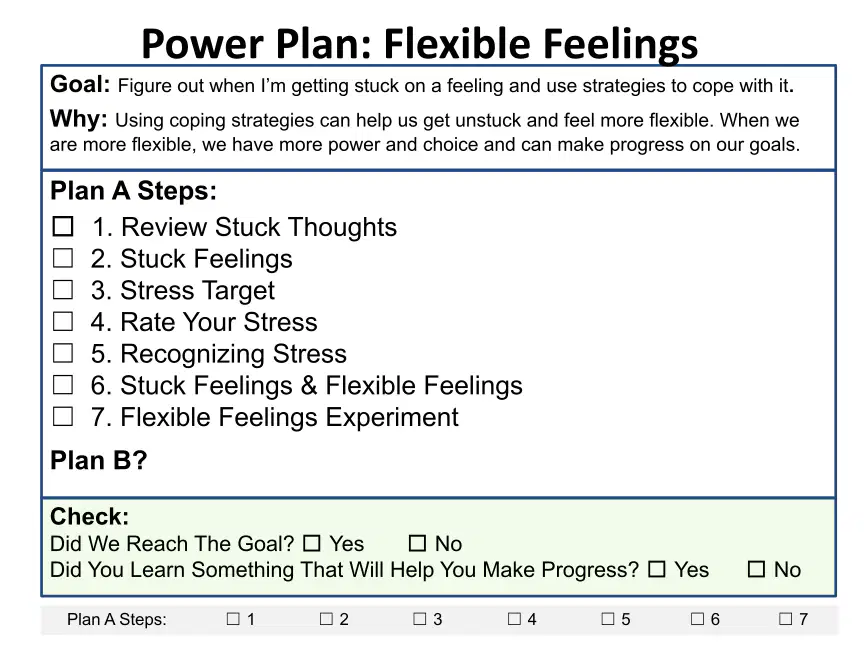 Power Plan: Flexible Feelings

Goal: Figure out when I'm getting stuck on a feeling and use strategies to cope with it.

Why: Using coping strategies can help us get unstuck and feel more flexible. When we are more flexible, we have more power and choice and can make progress on our goals.

Plan A Steps:
☐ 1. Review Stuck Thoughts
☐ 2. Stuck Feelings
☐ 3. Stress Target
☐ 4. Rate Your Stress
☐ 5. Recognizing Stress
☐ 6. Stuck Feelings & Flexible Feelings
☐ 7. Flexible Feelings Experiment

Plan B?

Check:
Did We Reach The Goal? ☐ Yes ☐ No
Did You Learn Something That Will Help You Make Progress? ☐ Yes ☐ No

Plan A Steps: ☐ 1 ☐ 2 ☐ 3 ☐ 4 ☐ 5 ☐ 6 ☐ 7